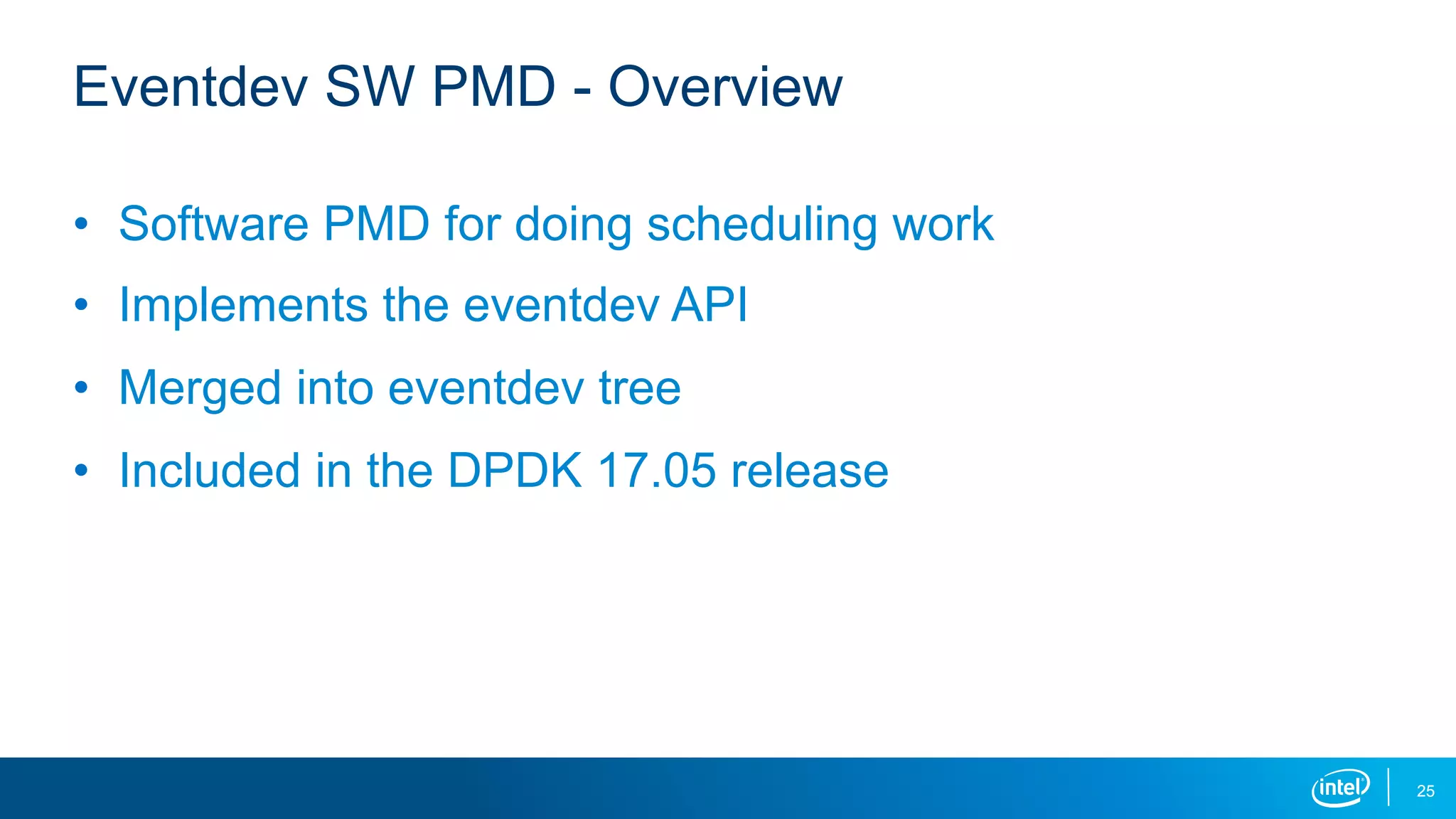 Eventdev SW PMD - Overview

• Software PMD for doing scheduling work

• Implements the eventdev API

• Merged into eventdev tree

• Included in the DPDK 17.05 release

intel

25